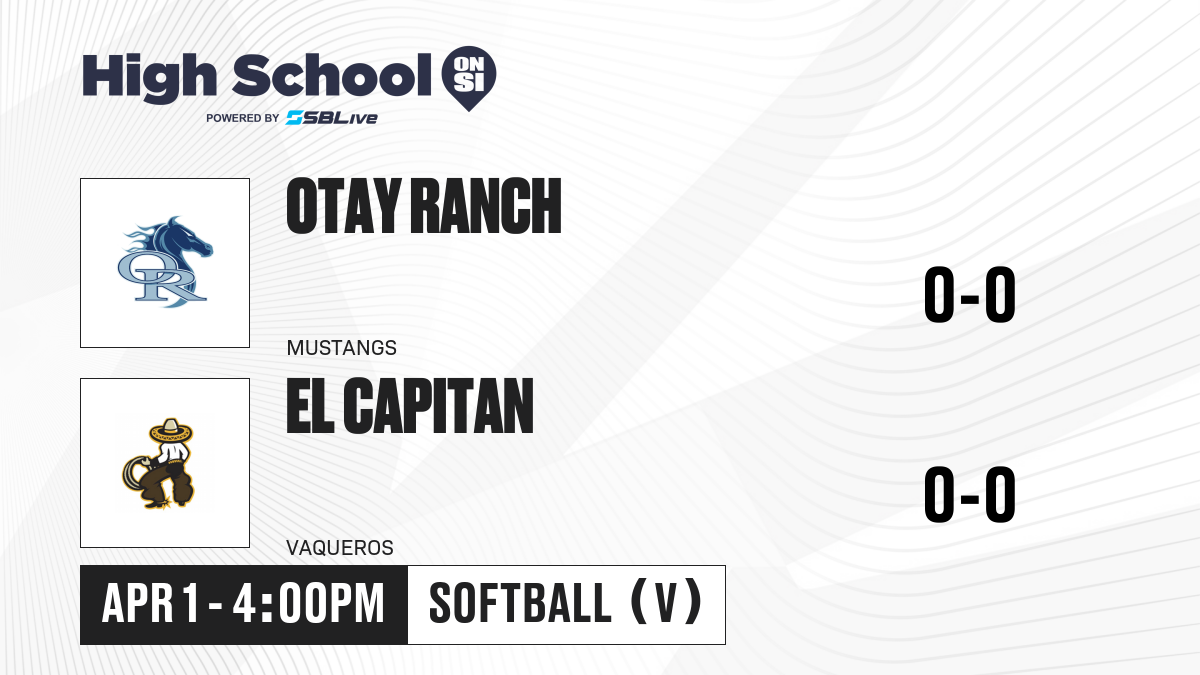 High School ON SI
POWERED BY SBLive

OR

OTAY RANCH
MUSTANGS
0-0

EL CAPITAN
VAQUEROS
0-0

APR 1 - 4:00PM
SOFTBALL (V)